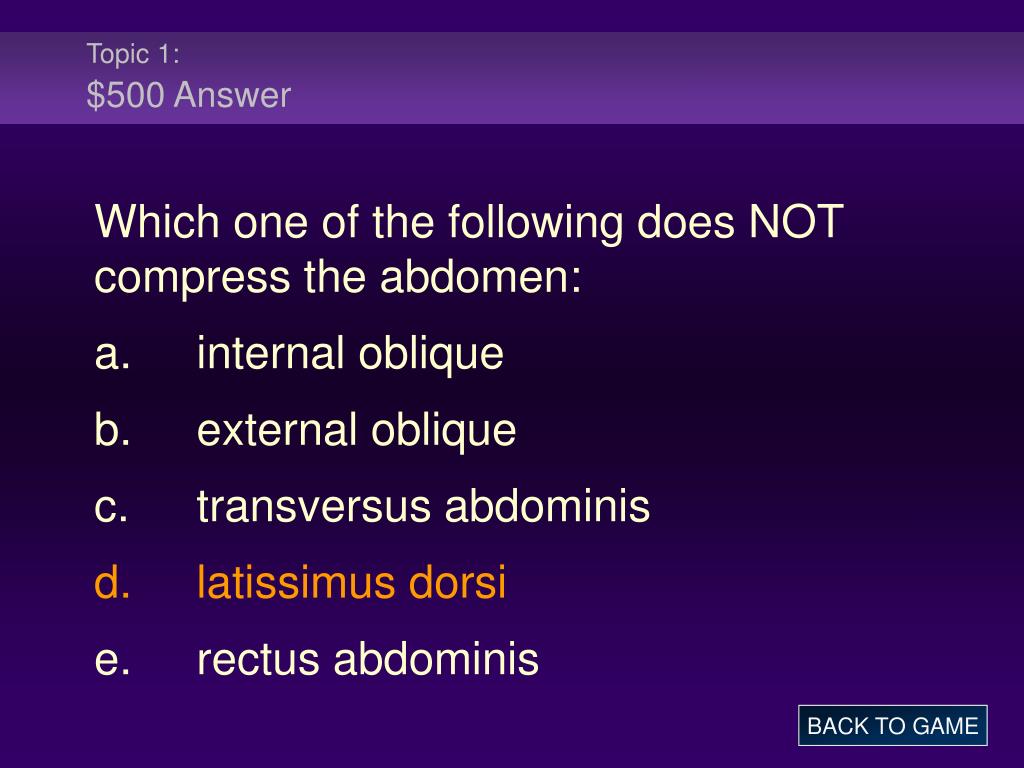 Topic 1:
\$500 Answer

Which one of the following does NOT compress the abdomen:

a. internal oblique

b. external oblique

c. transversus abdominis

d. latissimus dorsi

e. rectus abdominis

BACK TO GAME